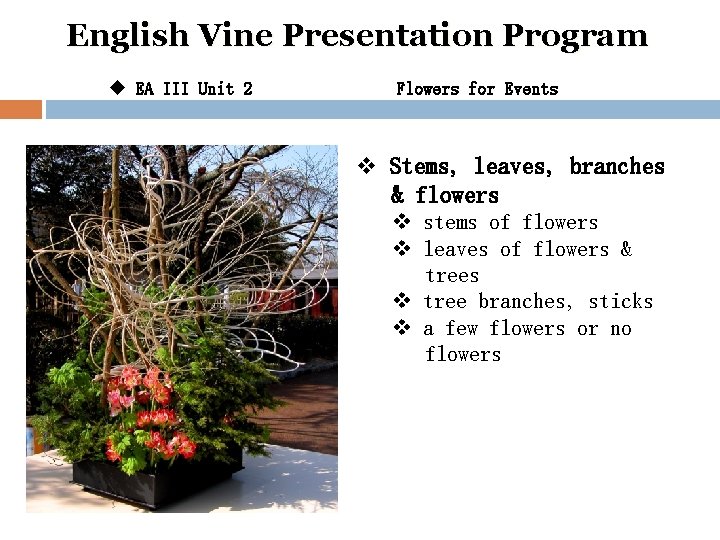 English Vine Presentation Program

◆ EA III Unit 2 Flowers for Events

❖ Stems, leaves, branches & flowers
❖ stems of flowers
❖ leaves of flowers & trees
❖ tree branches, sticks
❖ a few flowers or no flowers